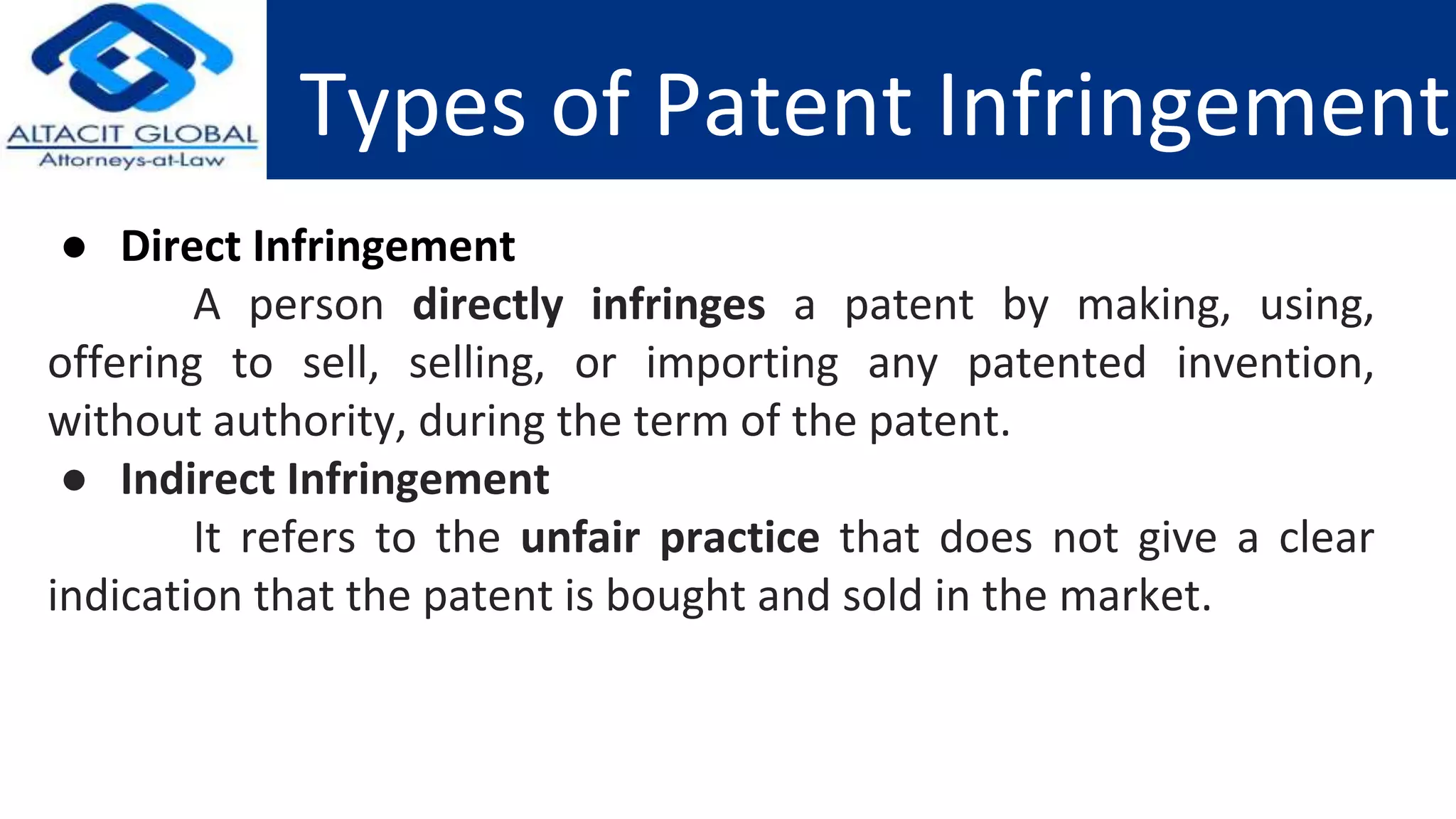 ALTACIT GLOBAL
Attorneys-at-Law

Types of Patent Infringement

● Direct Infringement
A person directly infringes a patent by making, using, offering to sell, selling, or importing any patented invention, without authority, during the term of the patent.
● Indirect Infringement
It refers to the unfair practice that does not give a clear indication that the patent is bought and sold in the market.